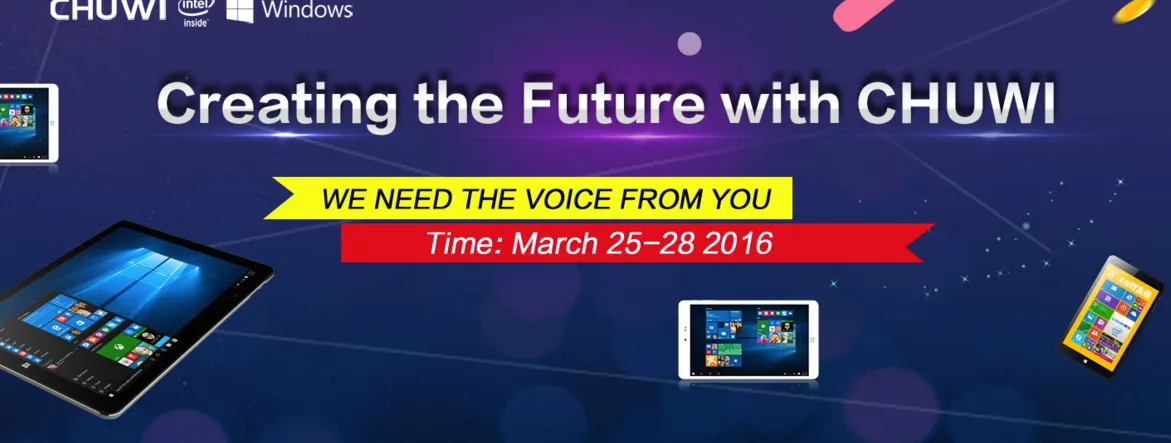 CHUWI intel inside Windows

Creating the Future with CHUWI

WE NEED THE VOICE FROM YOU

Time: March 25−28 2016